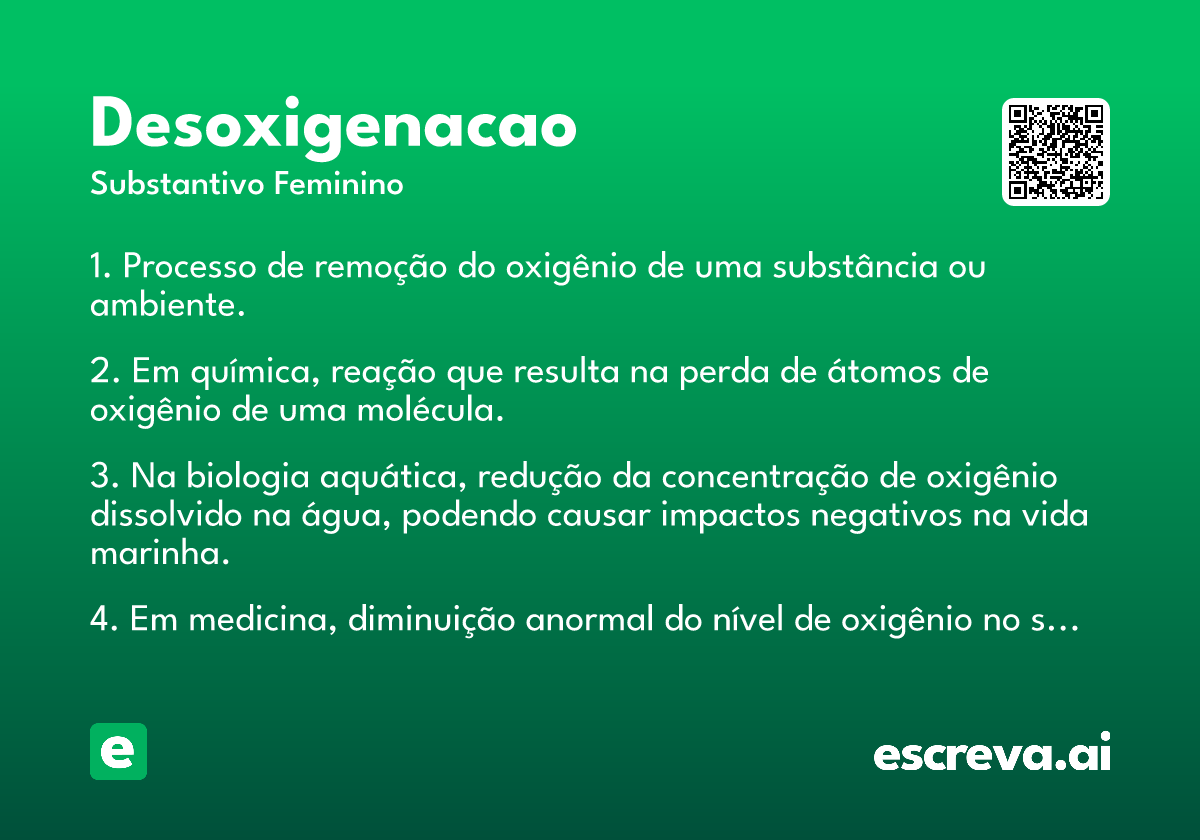 Desoxigenacao
Substantivo Feminino

1. Processo de remoção do oxigênio de uma substância ou ambiente.

2. Em química, reação que resulta na perda de átomos de oxigênio de uma molécula.

3. Na biologia aquática, redução da concentração de oxigênio dissolvido na água, podendo causar impactos negativos na vida marinha.

4. Em medicina, diminuição anormal do nível de oxigênio no s…

e

escreva.ai